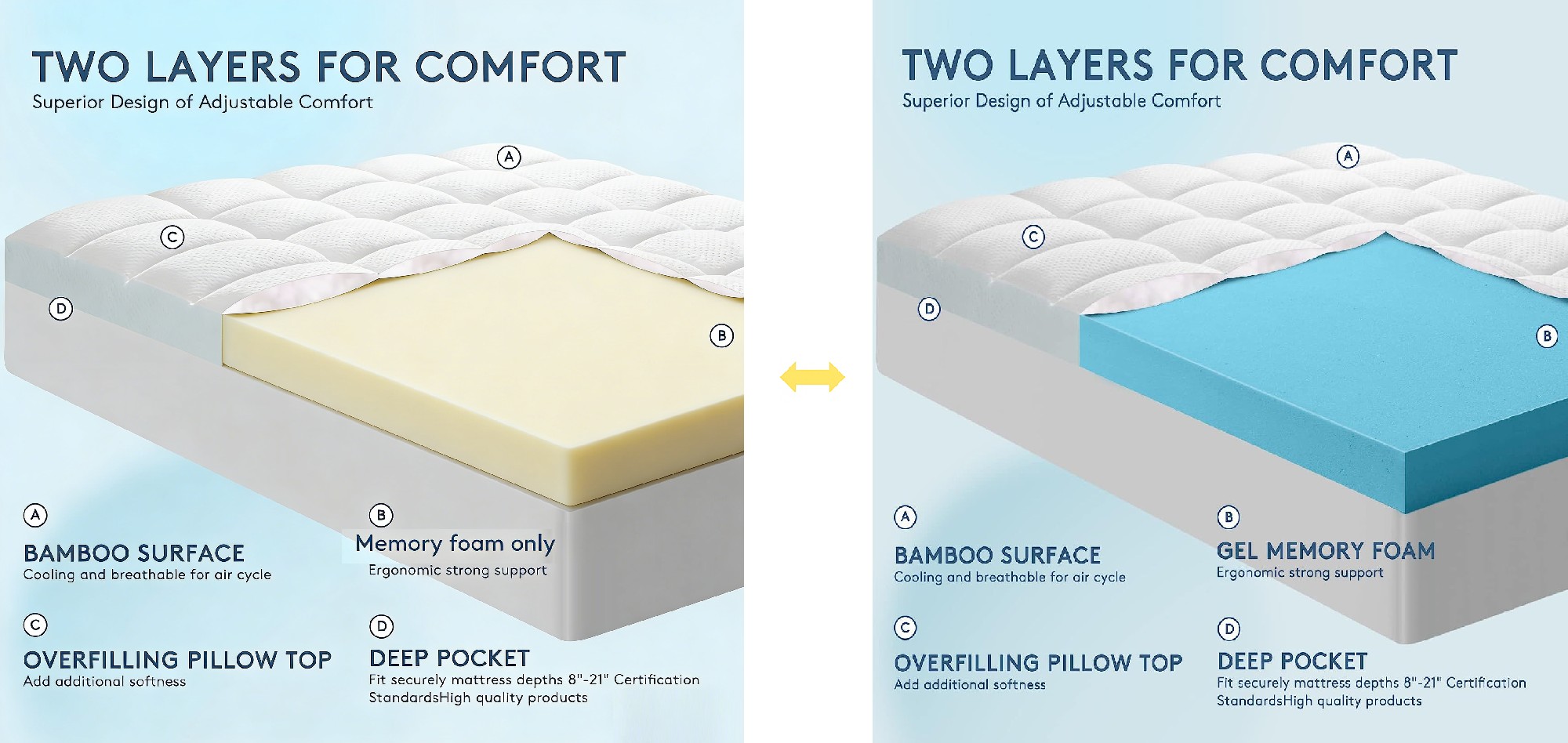 TWO LAYERS FOR COMFORT
Superior Design of Adjustable Comfort

A

C

D

B

A
BAMBOO SURFACE
Cooling and breathable for air cycle

B
Memory foam only
Ergonomic strong support

C
OVERFILLING PILLOW TOP
Add additional softness

D
DEEP POCKET
Fit securely mattress depths 8"-21" Certification StandardsHigh quality products

TWO LAYERS FOR COMFORT
Superior Design of Adjustable Comfort

A

C

D

B

A
BAMBOO SURFACE
Cooling and breathable for air cycle

B
GEL MEMORY FOAM
Ergonomic strong support

C
OVERFILLING PILLOW TOP
Add additional softness

D
DEEP POCKET
Fit securely mattress depths 8"-21" Certification StandardsHigh quality products